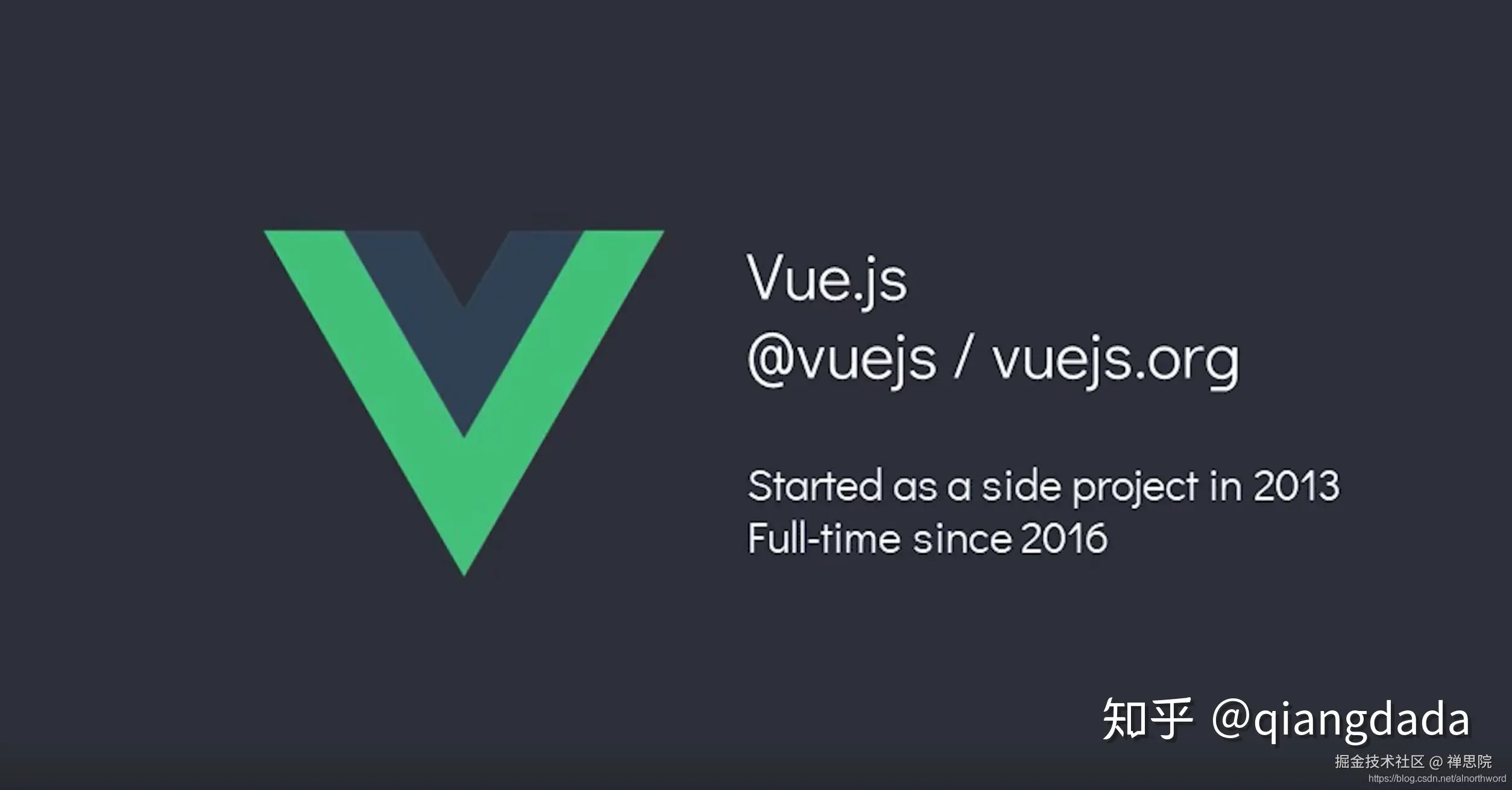 Vue.js
@vuejs / vuejs.org

Started as a side project in 2013
Full-time since 2016

知乎 @qiangdada
掘金技术社区 @ 禅思院
https://blog.csdn.net/alnorthword